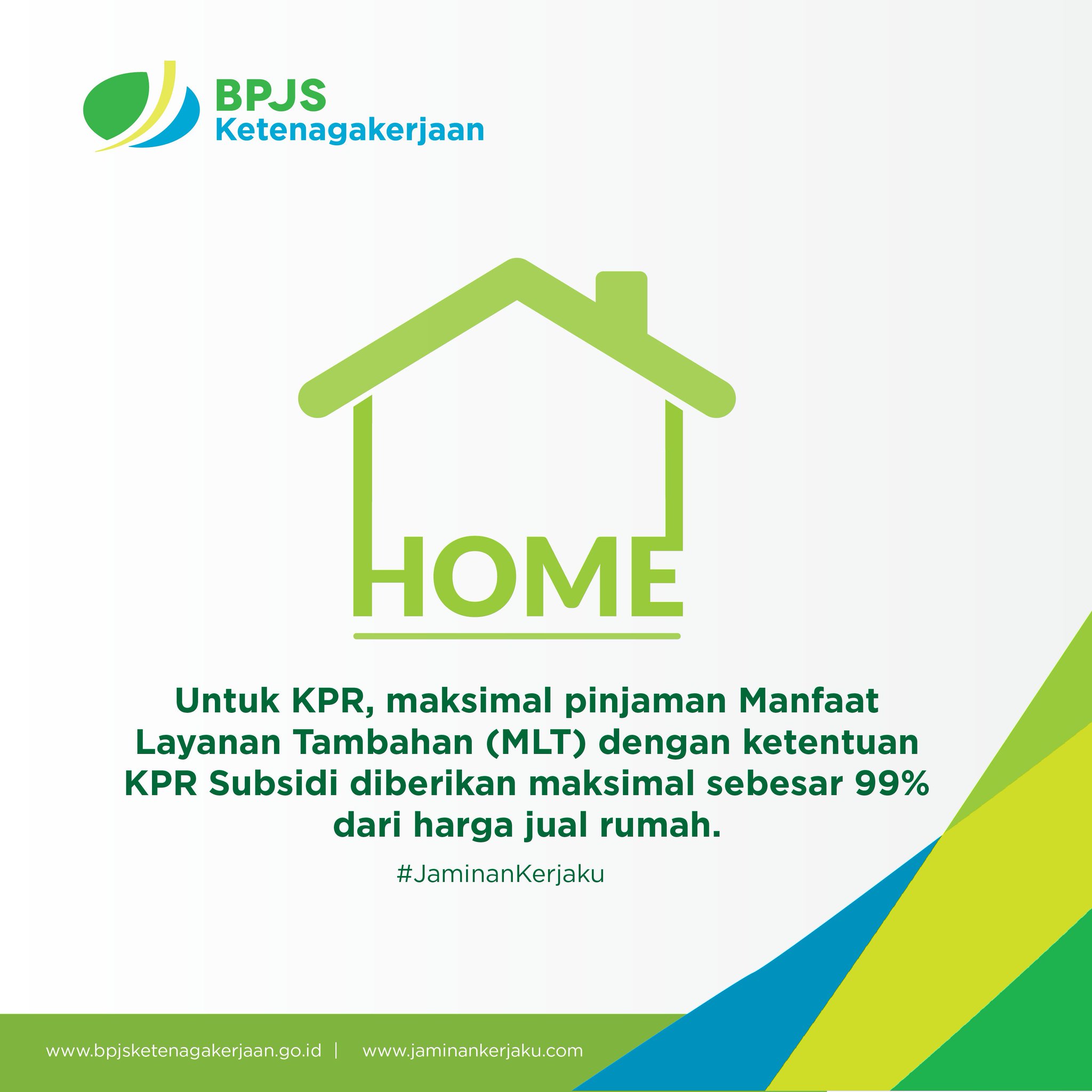 BPJS
Ketenagakerjaan

HOME

Untuk KPR, maksimal pinjaman Manfaat Layanan Tambahan (MLT) dengan ketentuan KPR Subsidi diberikan maksimal sebesar 99% dari harga jual rumah.

#JaminanKerjaku

www.bpjsketenagakerjaan.go.id | www.jaminankerjaku.com